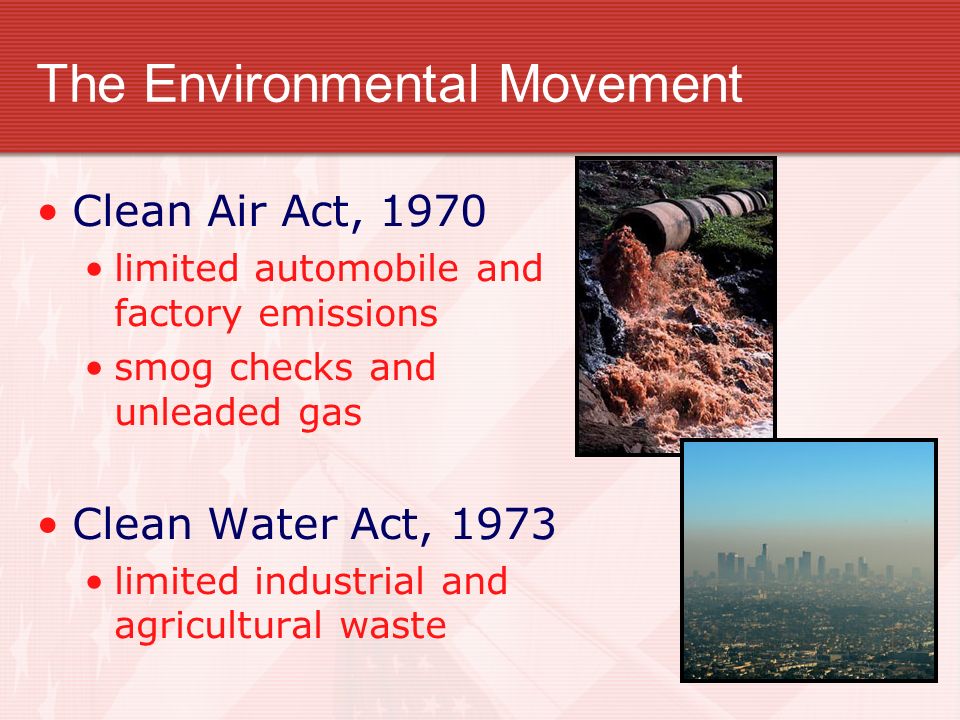 The Environmental Movement

• Clean Air Act, 1970
  • limited automobile and factory emissions
  • smog checks and unleaded gas

• Clean Water Act, 1973
  • limited industrial and agricultural waste